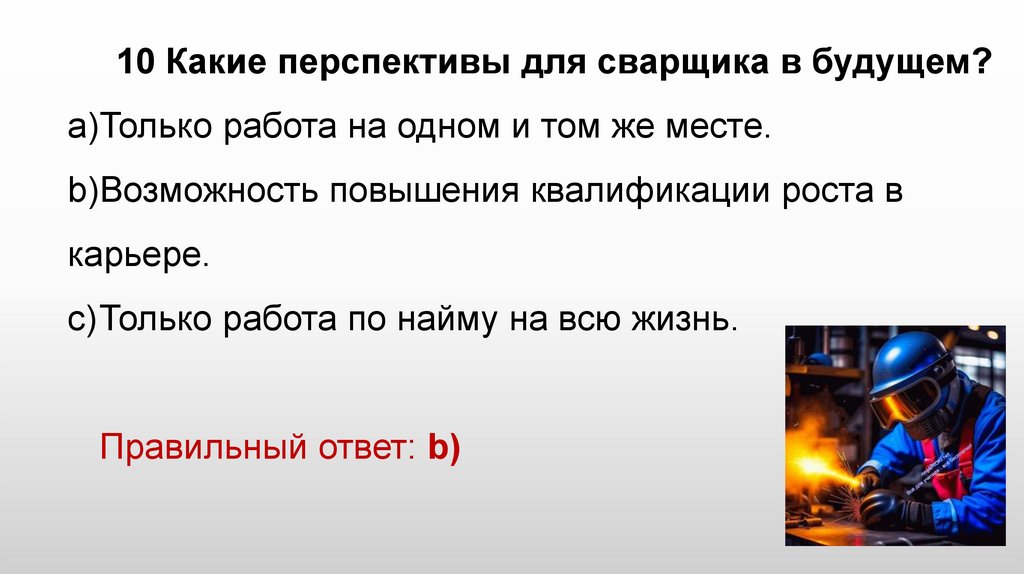 10 Какие перспективы для сварщика в будущем?

a)Только работа на одном и том же месте.

b)Возможность повышения квалификации роста в карьере.

c)Только работа по найму на всю жизнь.

Правильный ответ: b)